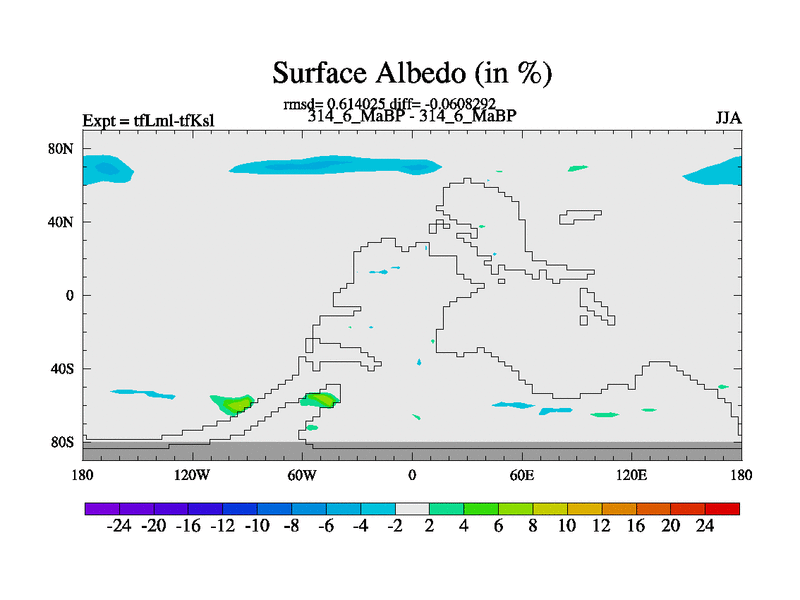 Surface Albedo (in %)

rmsd= 0.614025 diff= -0.0608292

Expt = tfLml-tfKsl

314_6_MaBP - 314_6_MaBP

JJA

80N
40N
0
40S
80S

180 120W 60W 0 60E 120E 180

-24 -20 -16 -12 -10 -8 -6 -4 -2 2 4 6 8 10 12 16 20 24